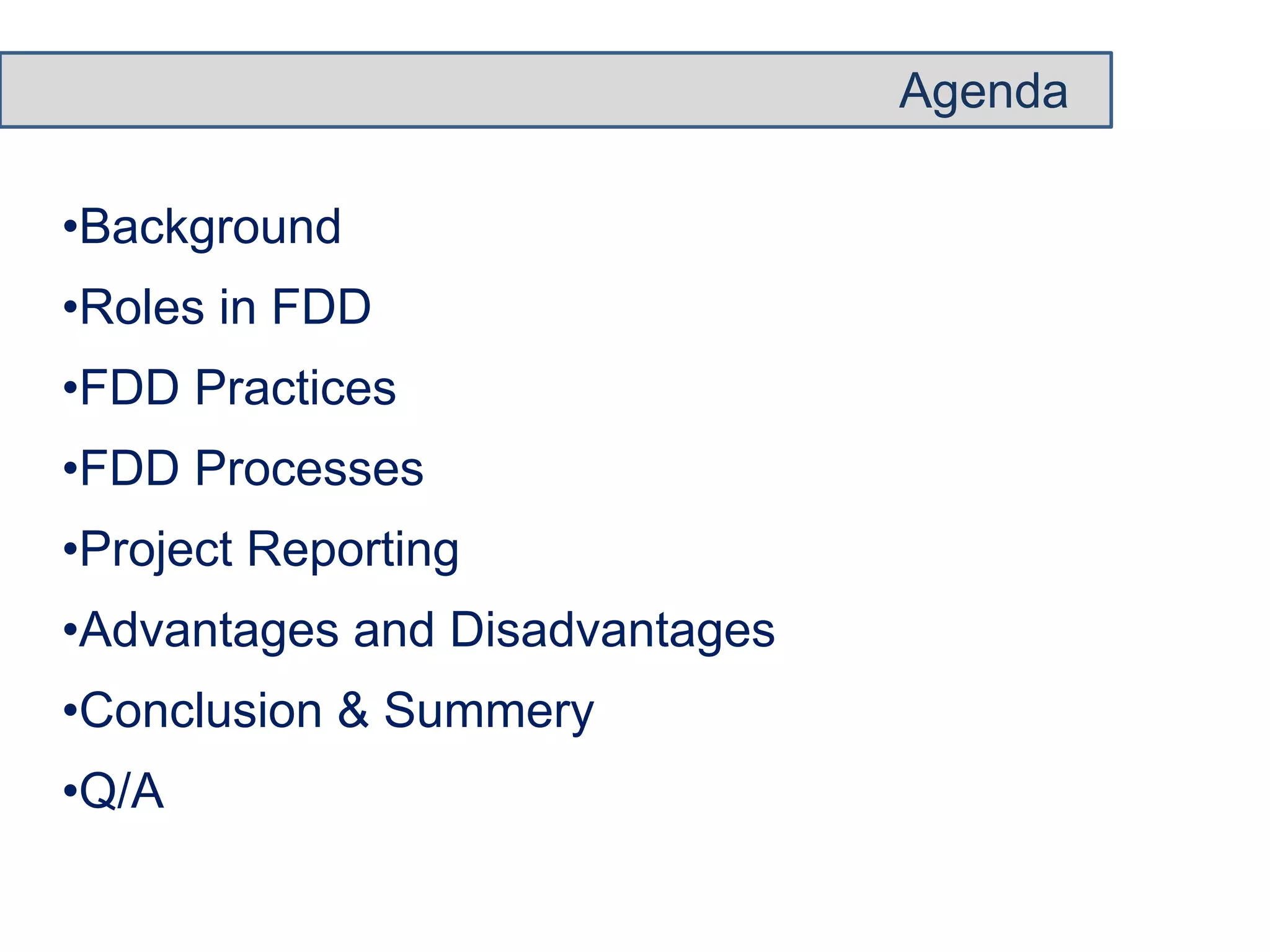 Agenda

•Background

•Roles in FDD

•FDD Practices

•FDD Processes

•Project Reporting

•Advantages and Disadvantages

•Conclusion & Summery

•Q/A